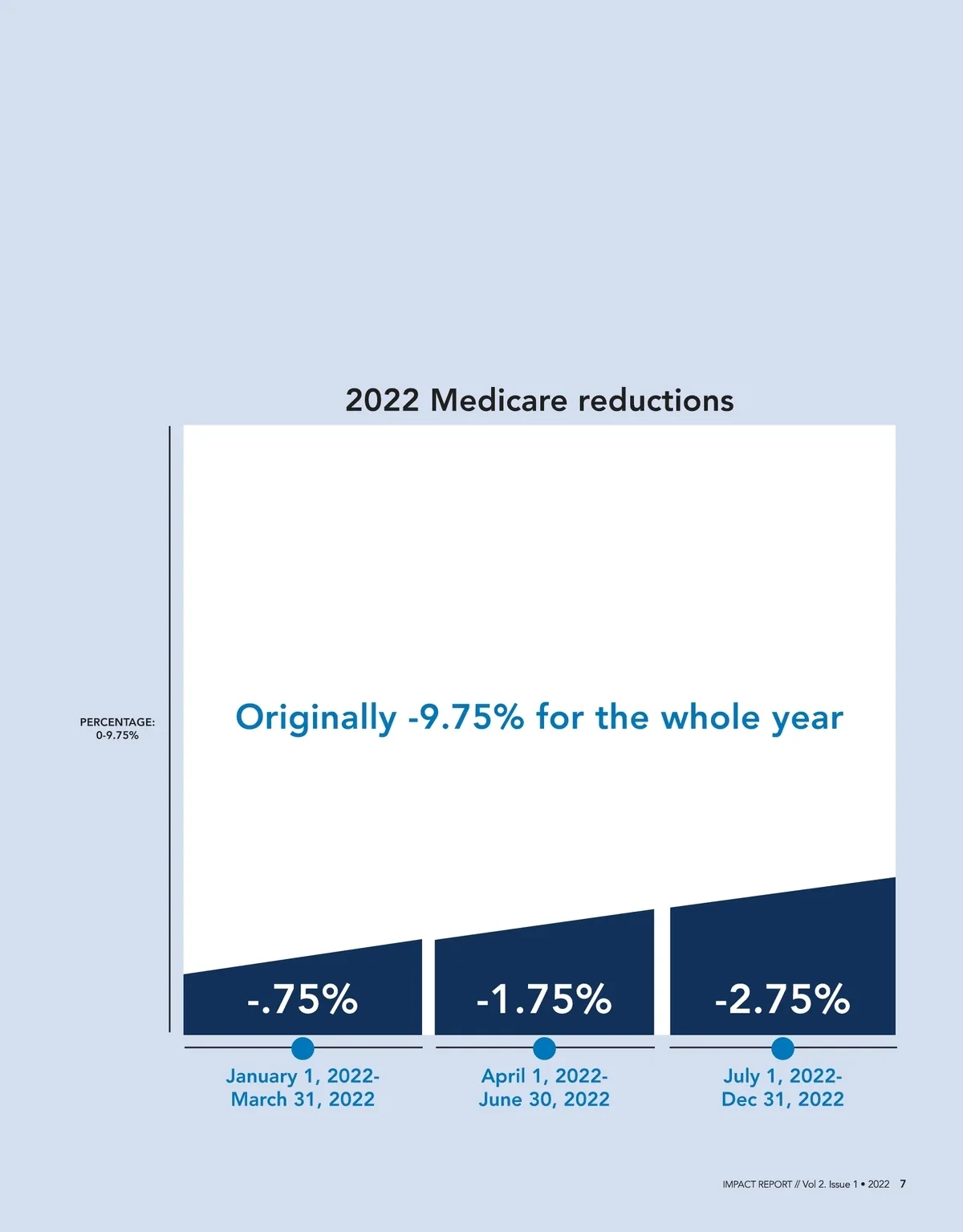 2022 Medicare reductions

PERCENTAGE: 0-9.75%

Originally -9.75% for the whole year

-.75%

-1.75%

-2.75%

January 1, 2022- March 31, 2022

April 1, 2022- June 30, 2022

July 1, 2022- Dec 31, 2022

IMPACT REPORT // Vol 2. Issue 1 • 2022 7